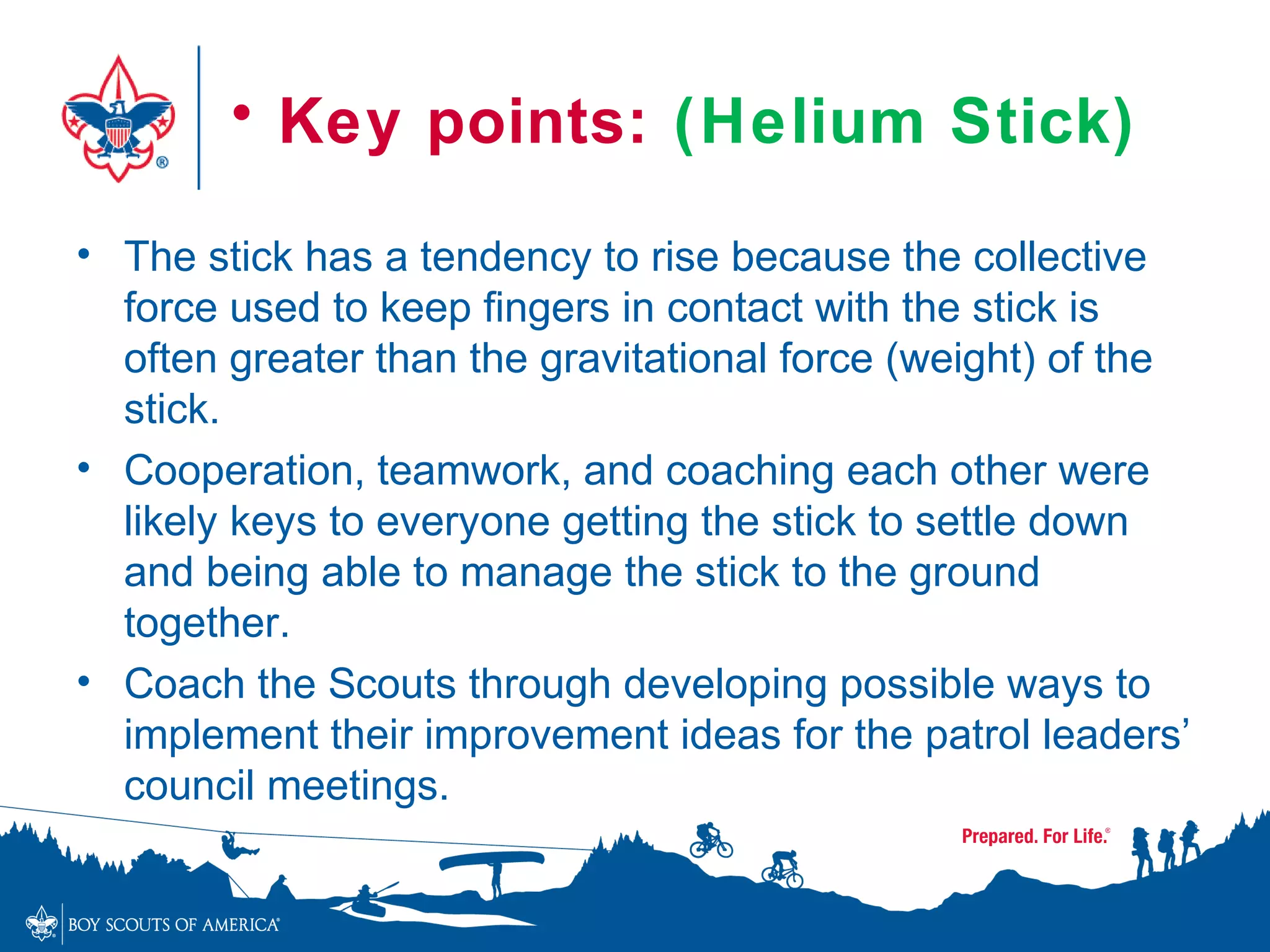 • Key points: (Helium Stick)

• The stick has a tendency to rise because the collective force used to keep fingers in contact with the stick is often greater than the gravitational force (weight) of the stick.

• Cooperation, teamwork, and coaching each other were likely keys to everyone getting the stick to settle down and being able to manage the stick to the ground together.

• Coach the Scouts through developing possible ways to implement their improvement ideas for the patrol leaders' council meetings.

Prepared. For Life.®

BOY SCOUTS OF AMERICA®